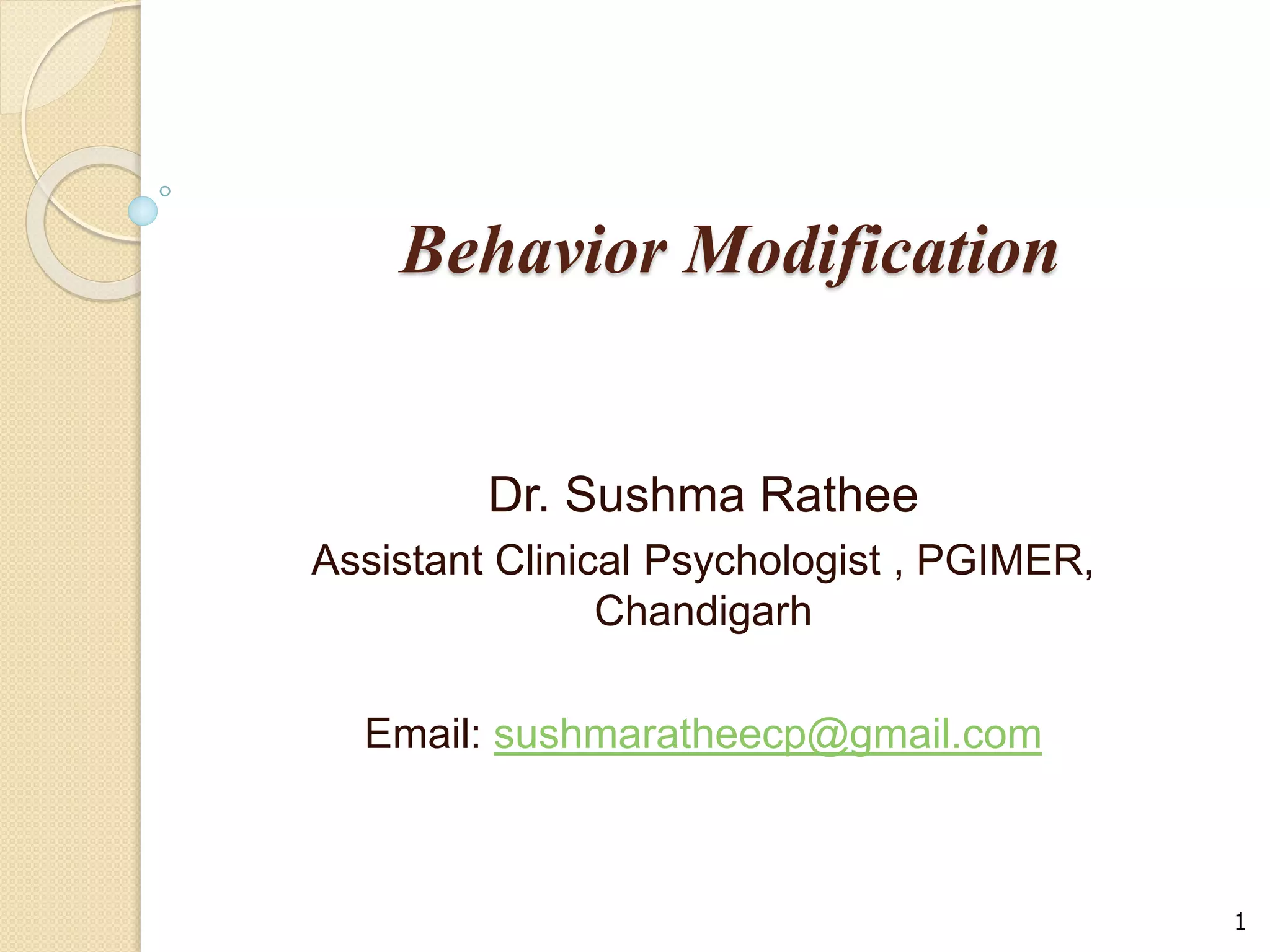 Behavior Modification

Dr. Sushma Rathee

Assistant Clinical Psychologist , PGIMER, Chandigarh

Email: sushmaratheecp@gmail.com

1